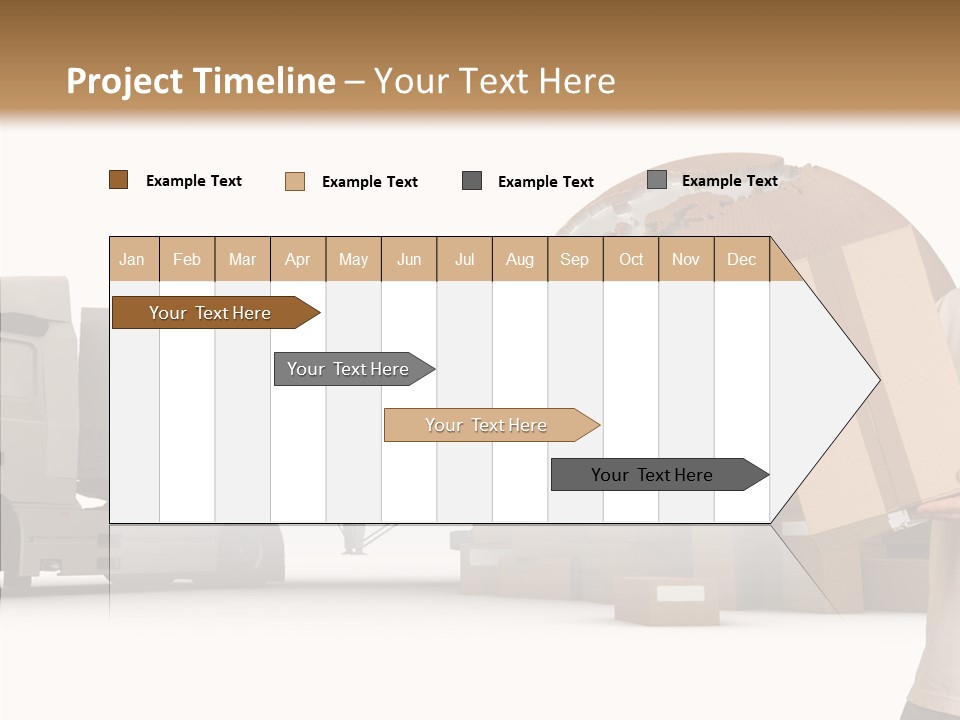 Project Timeline – Your Text Here

Example Text Example Text Example Text Example Text

| Jan | Feb | Mar | Apr | May | Jun | Jul | Aug | Sep | Oct | Nov | Dec |
|---|---|---|---|---|---|---|---|---|---|---|---|

Your Text Here

Your Text Here

Your Text Here

Your Text Here